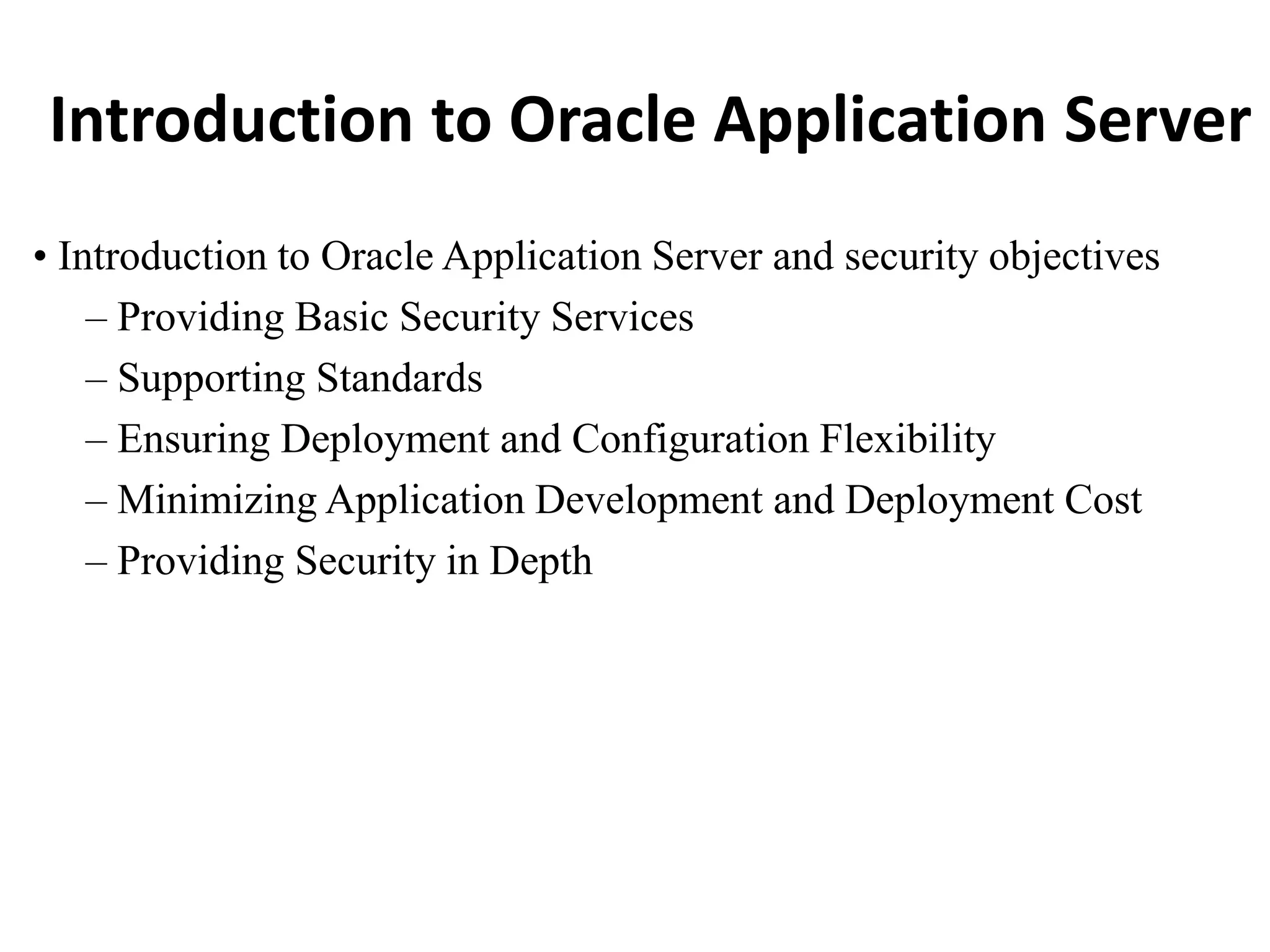 Introduction to Oracle Application Server

• Introduction to Oracle Application Server and security objectives
– Providing Basic Security Services
– Supporting Standards
– Ensuring Deployment and Configuration Flexibility
– Minimizing Application Development and Deployment Cost
– Providing Security in Depth